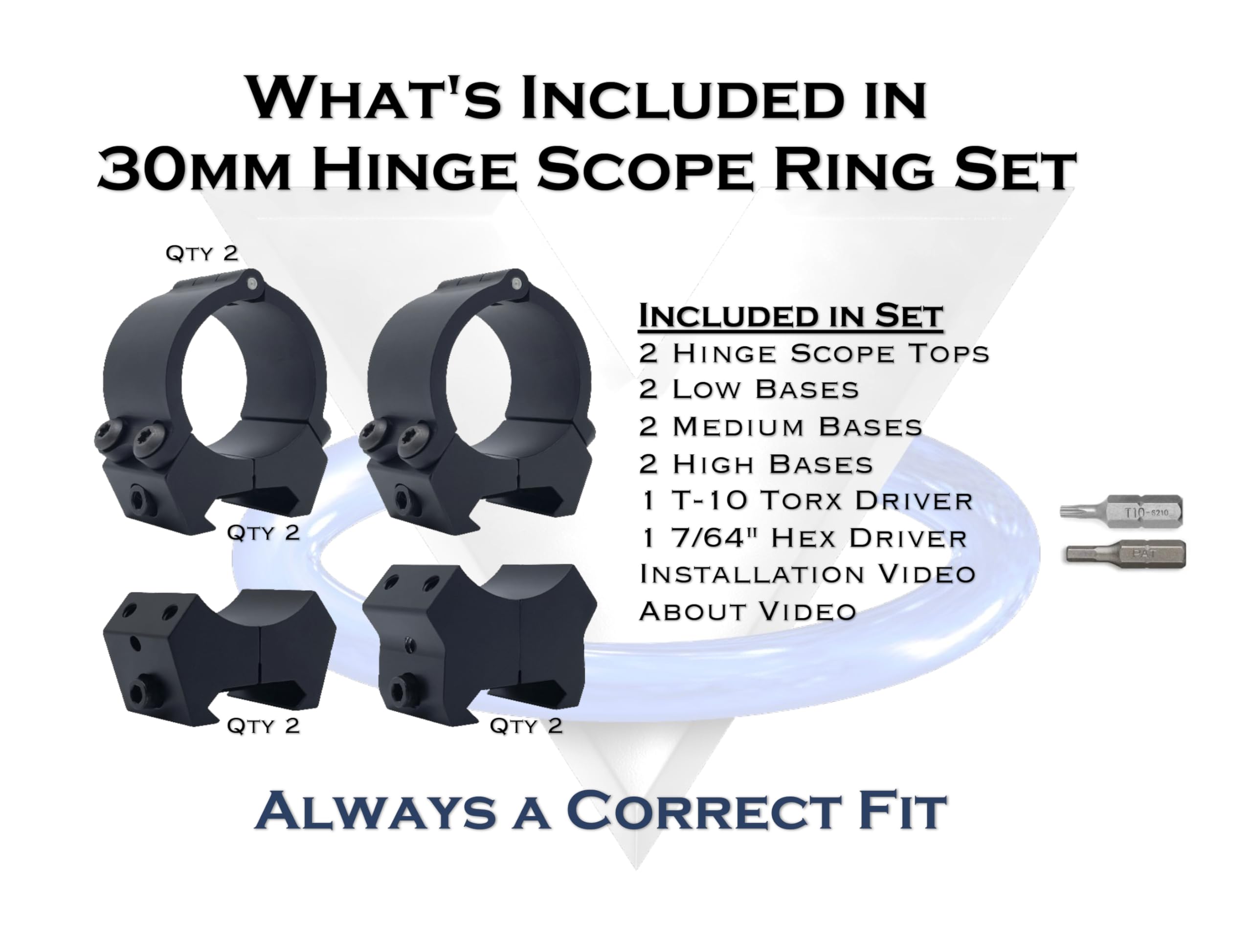 What's Included in 30mm Hinge Scope Ring Set

Qty 2

Qty 2

Qty 2

Qty 2

Included in Set
2 Hinge Scope Tops
2 Low Bases
2 Medium Bases
2 High Bases
1 T-10 Torx Driver
1 7/64" Hex Driver
Installation Video
About Video

T10-S210

PAT

Always a Correct Fit